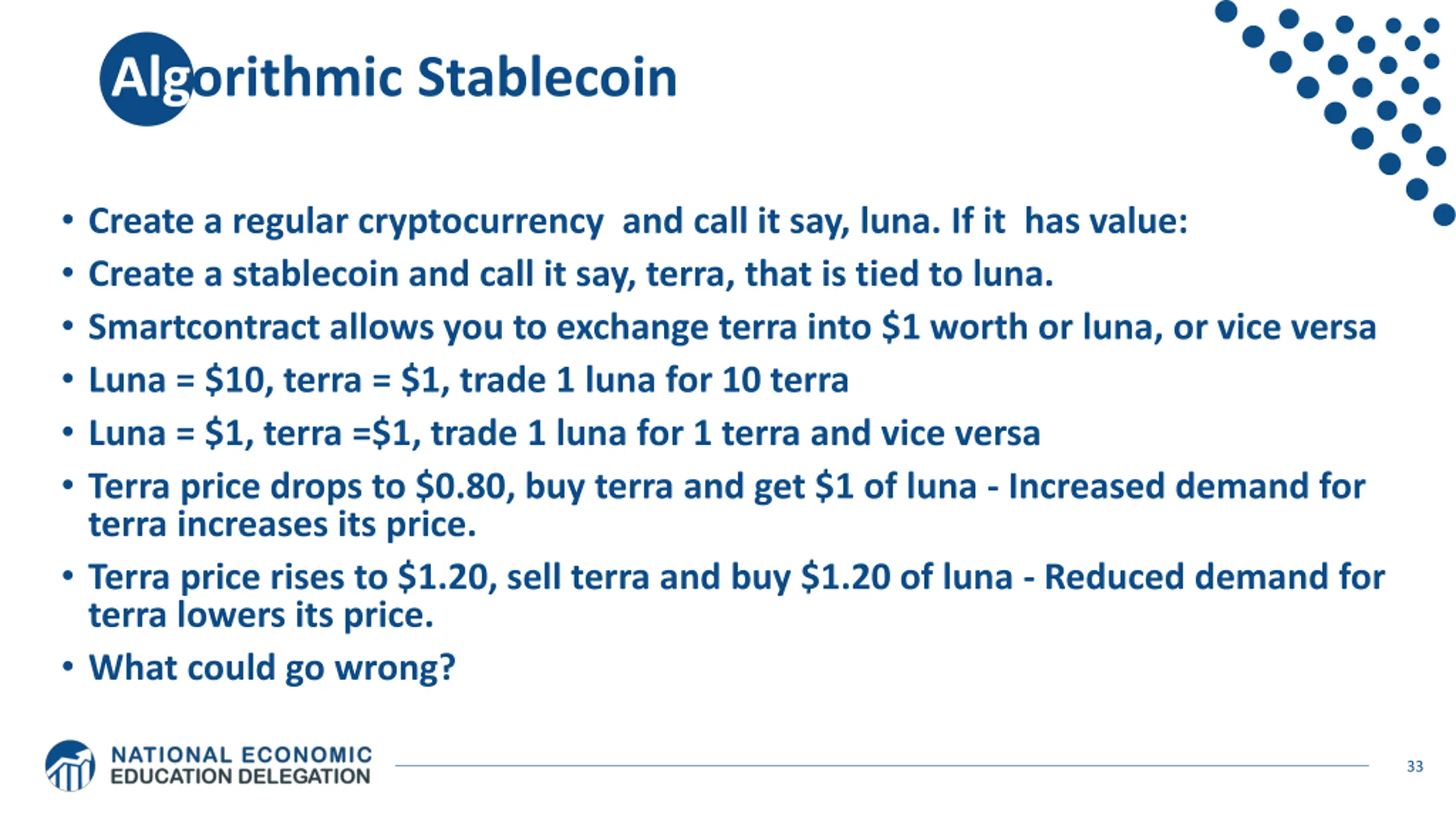 Algorithmic Stablecoin

• Create a regular cryptocurrency and call it say, luna. If it has value:
• Create a stablecoin and call it say, terra, that is tied to luna.
• Smartcontract allows you to exchange terra into \$1 worth or luna, or vice versa
• Luna = \$10, terra = \$1, trade 1 luna for 10 terra
• Luna = \$1, terra =\$1, trade 1 luna for 1 terra and vice versa
• Terra price drops to \$0.80, buy terra and get \$1 of luna - Increased demand for terra increases its price.
• Terra price rises to \$1.20, sell terra and buy \$1.20 of luna - Reduced demand for terra lowers its price.
• What could go wrong?

NATIONAL ECONOMIC EDUCATION DELEGATION

33